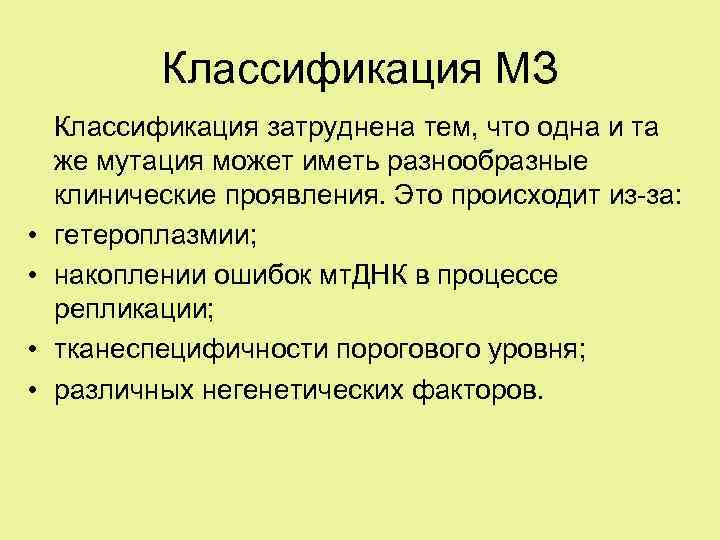 Классификация МЗ

Классификация затруднена тем, что одна и та же мутация может иметь разнообразные клинические проявления. Это происходит из-за:

• гетероплазмии;
• накоплении ошибок мтДНК в процессе репликации;
• тканеспецифичности порогового уровня;
• различных негенетических факторов.